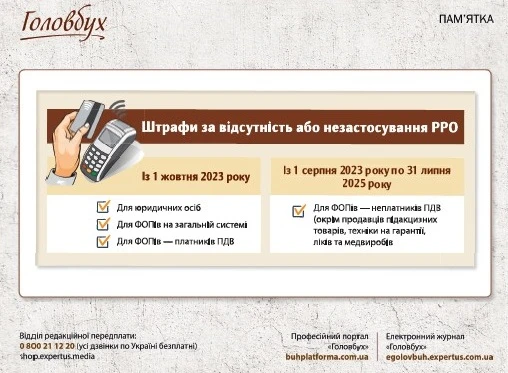 Головбух

ПАМ'ЯТКА

Штрафи за відсутність або незастосування РРО

Із 1 жовтня 2023 року

Для юридичних осіб

Для ФОПів на загальній системі

Для ФОПів — платників ПДВ

Із 1 серпня 2023 року по 31 липня 2025 року

Для ФОПів — неплатників ПДВ (окрім продавців підакцизних товарів, техніки на гарантії, ліків та медвиробів

Відділ редакційної передплати:
0 800 21 12 20 (усі дзвінки по Україні безплатні)
shop.expertus.media

Професійний портал «Головбух»
buhplatforma.com.ua

Електронний журнал «Головбух»
egolovbuh.expertus.com.ua